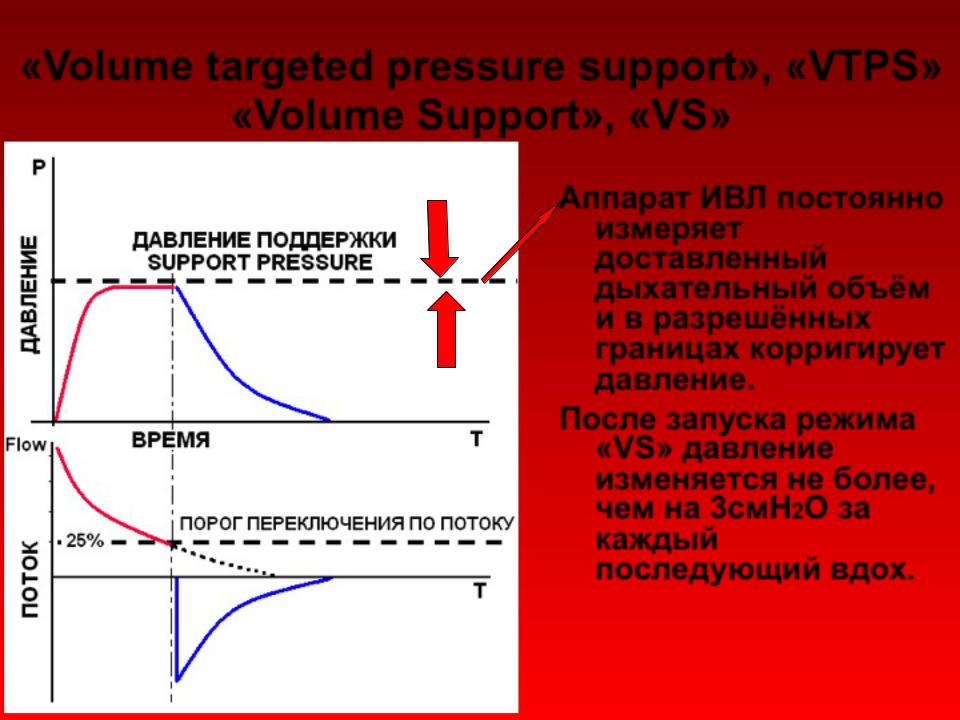 «Volume targeted pressure support», «VTPS» «Volume Support», «VS»

P

ДАВЛЕНИЕ

ДАВЛЕНИЕ ПОДДЕРЖКИ
SUPPORT PRESSURE

ВРЕМЯ

T

Flow

ПОТОК

25%

ПОРОГ ПЕРЕКЛЮЧЕНИЯ ПО ПОТОКУ

T

Аппарат ИВЛ постоянно измеряет доставленный дыхательный объём и в разрешённых границах корригирует давление.

После запуска режима «VS» давление изменяется не более, чем на 3см$H_2O$ за каждый последующий вдох.